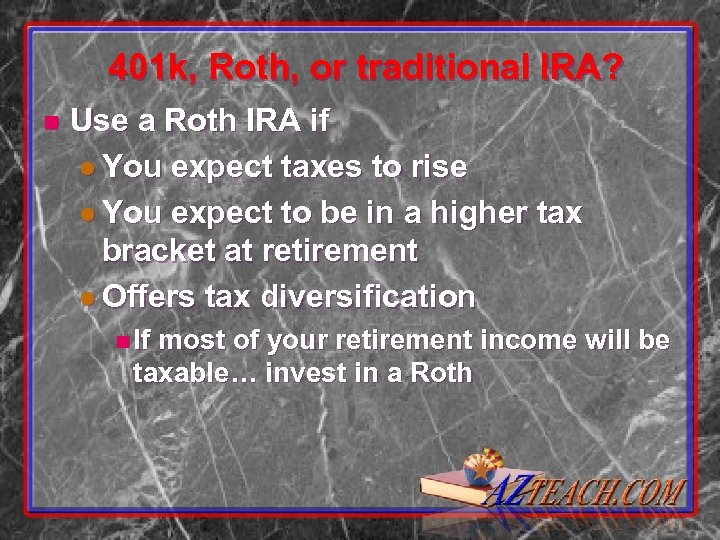 401k, Roth, or traditional IRA?

Use a Roth IRA if

You expect taxes to rise

You expect to be in a higher tax bracket at retirement

Offers tax diversification

If most of your retirement income will be taxable… invest in a Roth

AZTEACH.COM